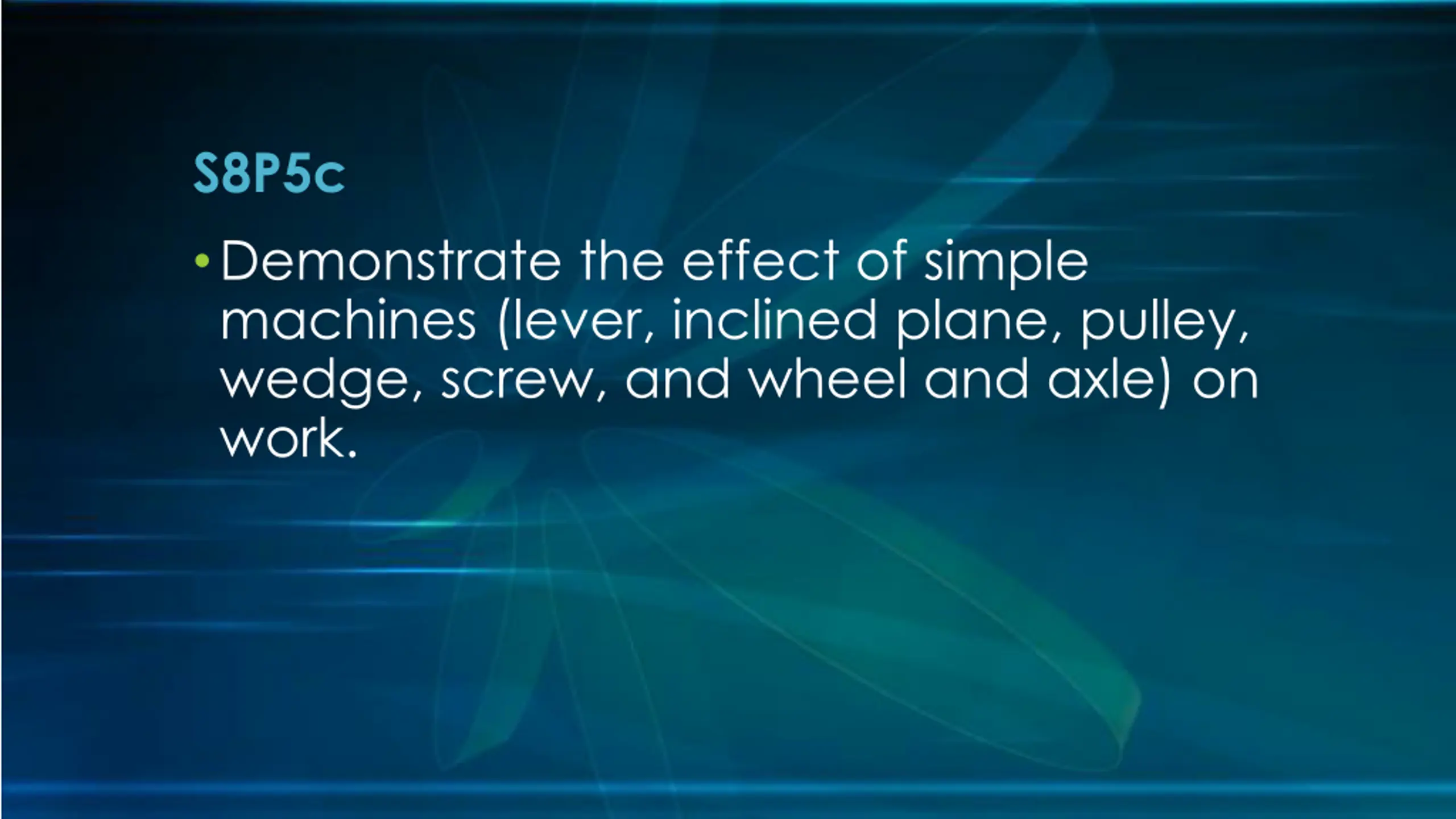 S8P5c

• Demonstrate the effect of simple machines (lever, inclined plane, pulley, wedge, screw, and wheel and axle) on work.